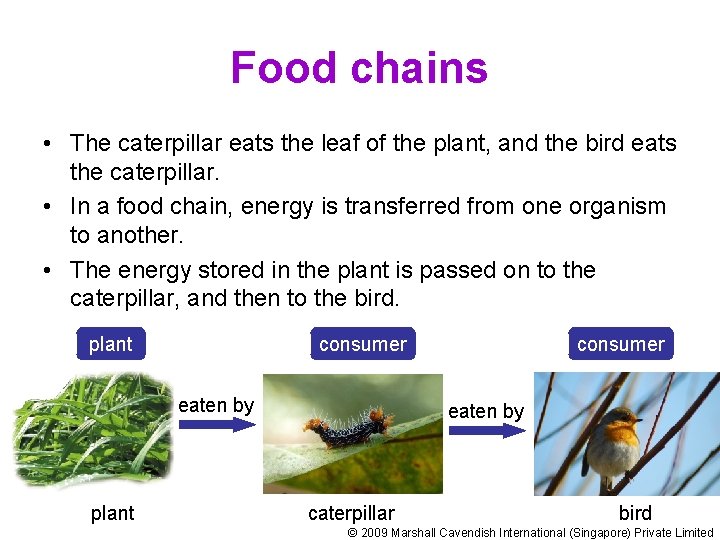 Food chains

• The caterpillar eats the leaf of the plant, and the bird eats the caterpillar.

• In a food chain, energy is transferred from one organism to another.

• The energy stored in the plant is passed on to the caterpillar, and then to the bird.

plant

consumer

consumer

eaten by

eaten by

plant

caterpillar

bird

© 2009 Marshall Cavendish International (Singapore) Private Limited